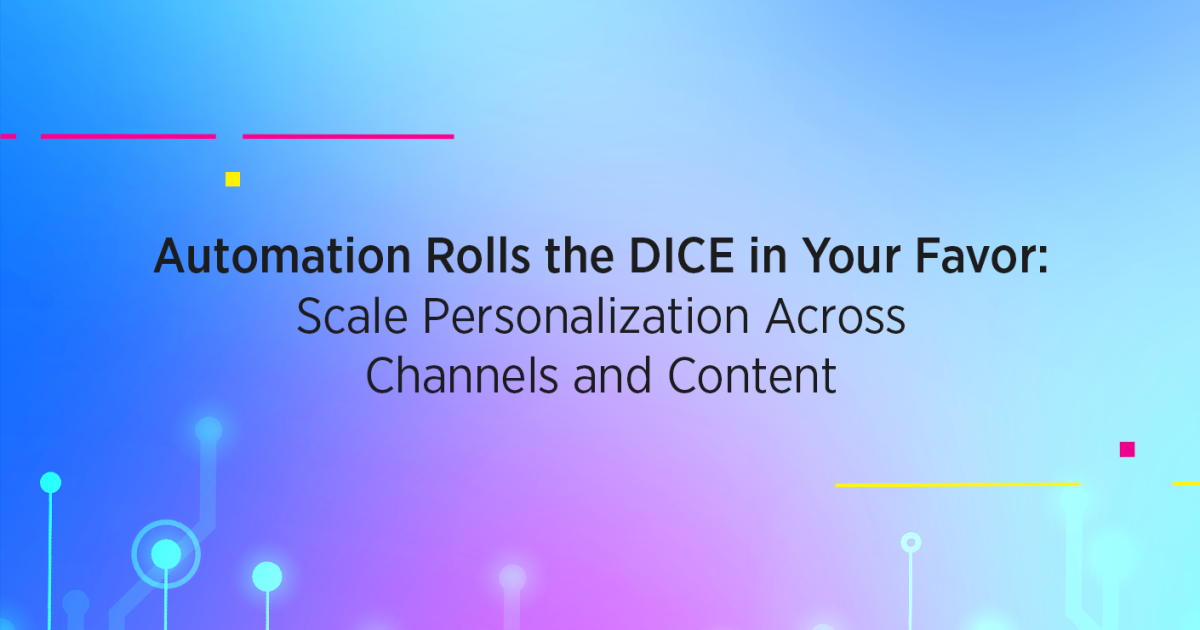 Automation Rolls the DICE in Your Favor:
Scale Personalization Across
Channels and Content